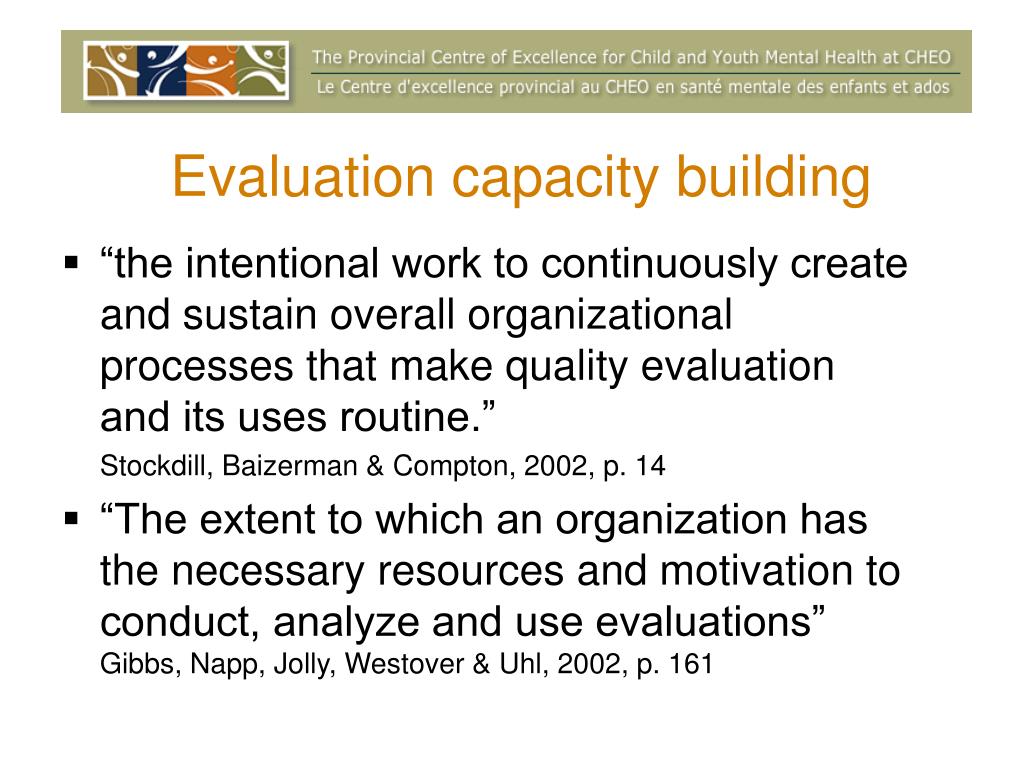 The Provincial Centre of Excellence for Child and Youth Mental Health at CHEO
Le Centre d'excellence provincial au CHEO en santé mentale des enfants et ados

Evaluation capacity building

▪ “the intentional work to continuously create and sustain overall organizational processes that make quality evaluation and its uses routine.”
Stockdill, Baizerman & Compton, 2002, p. 14

▪ “The extent to which an organization has the necessary resources and motivation to conduct, analyze and use evaluations”
Gibbs, Napp, Jolly, Westover & Uhl, 2002, p. 161